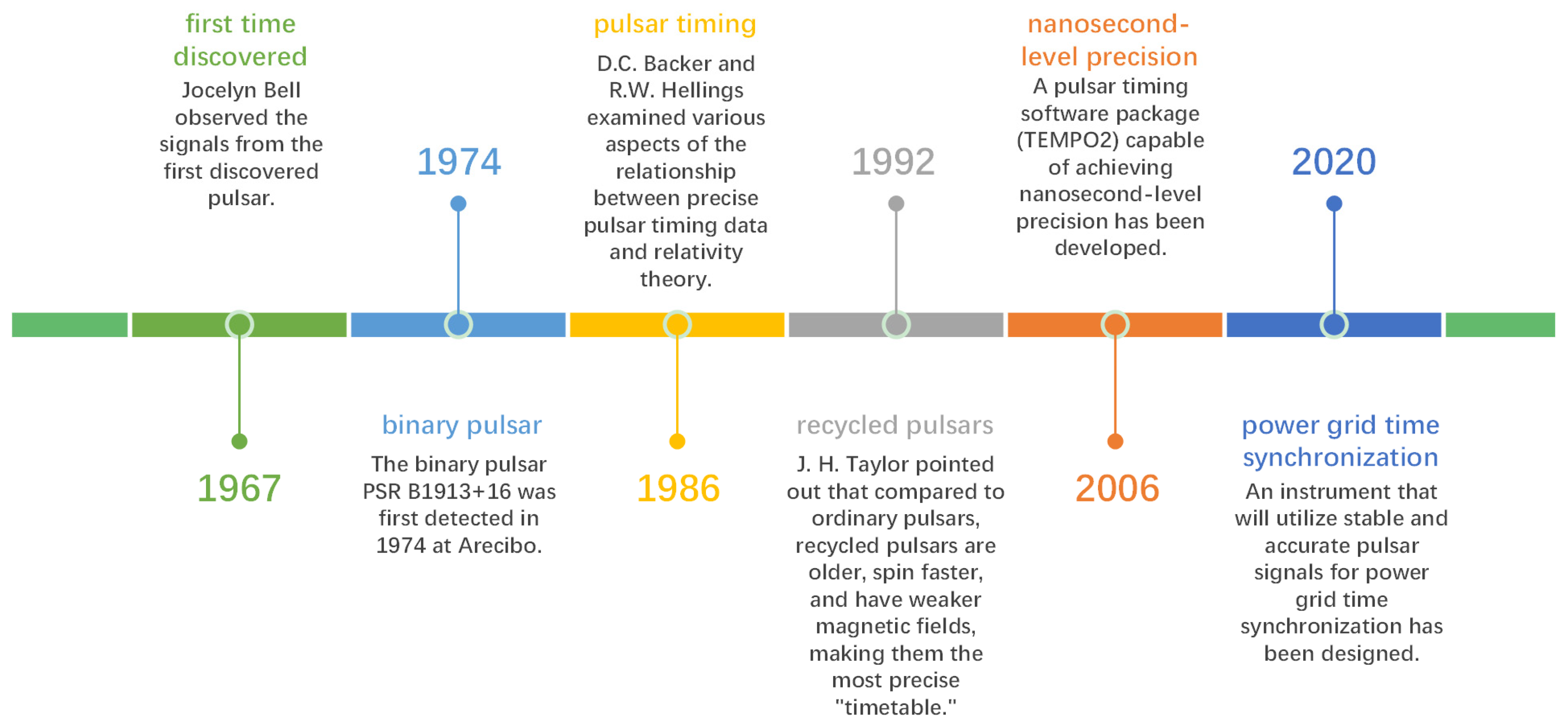 first time discovered
Jocelyn Bell observed the signals from the first discovered pulsar.

1967

1974

binary pulsar
The binary pulsar PSR B1913+16 was first detected in 1974 at Arecibo.

pulsar timing
D.C. Backer and R.W. Hellings examined various aspects of the relationship between precise pulsar timing data and relativity theory.

1986

1992

recycled pulsars
J. H. Taylor pointed out that compared to ordinary pulsars, recycled pulsars are older, spin faster, and have weaker magnetic fields, making them the most precise "timetable."

nanosecond-level precision
A pulsar timing software package (TEMPO2) capable of achieving nanosecond-level precision has been developed.

2006

2020

power grid time synchronization
An instrument that will utilize stable and accurate pulsar signals for power grid time synchronization has been designed.